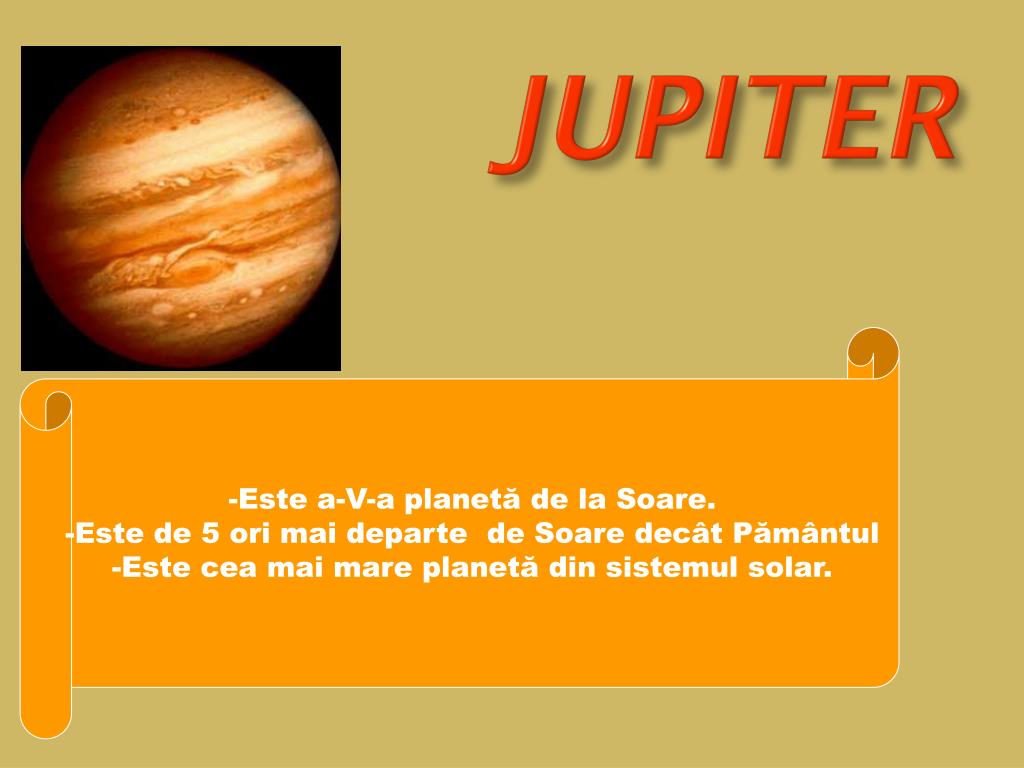 JUPITER

-Este a-V-a planetă de la Soare.
-Este de 5 ori mai departe de Soare decât Pământul
-Este cea mai mare planetă din sistemul solar.